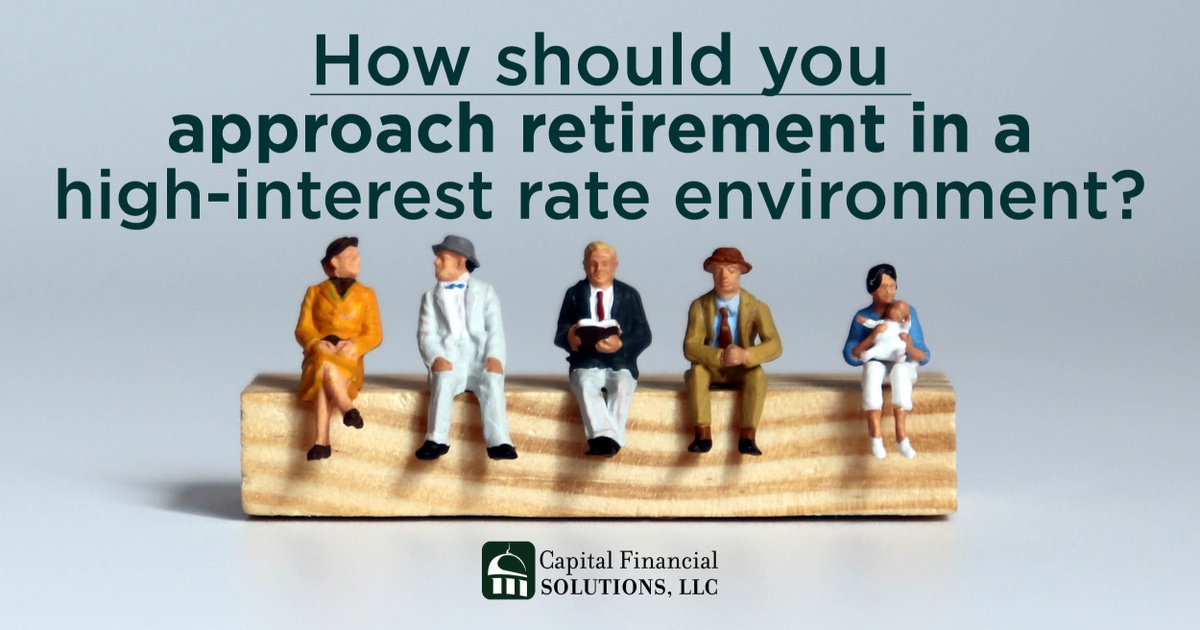 How should you approach retirement in a high-interest rate environment?

Capital Financial
SOLUTIONS, LLC